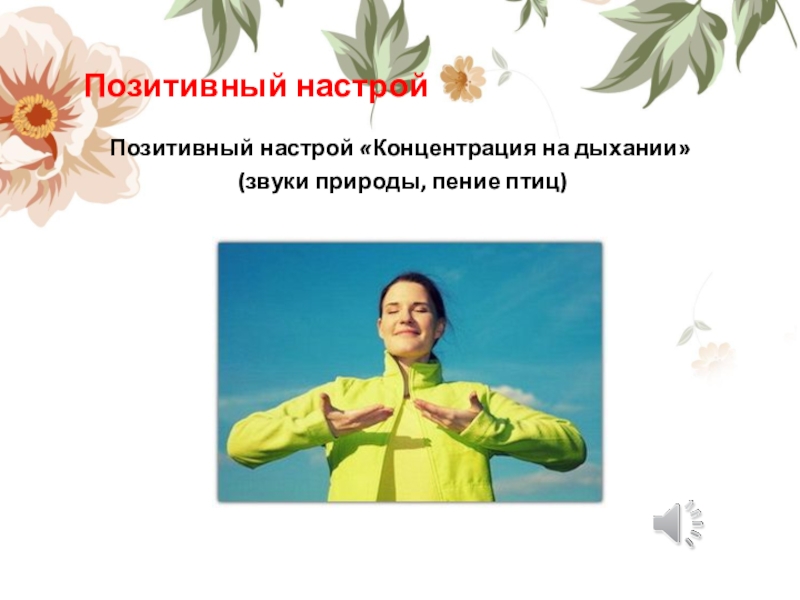 Позитивный настрой

Позитивный настрой «Концентрация на дыхании»
(звуки природы, пение птиц)